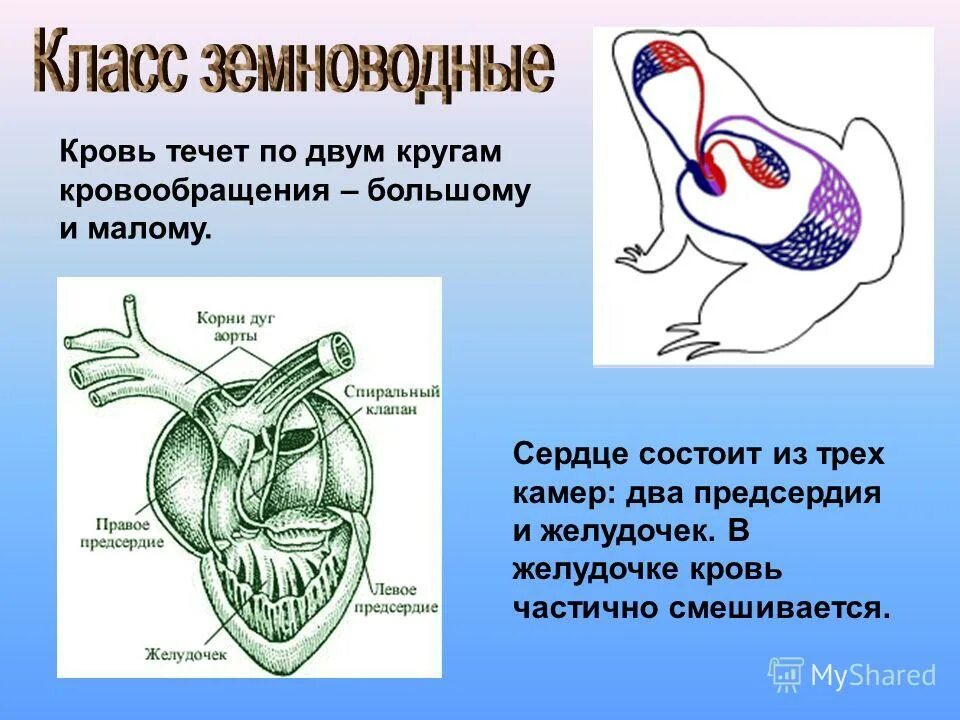 Класс земноводные

Кровь течет по двум кругам кровообращения – большому и малому.

Корни дуг аорты

Спиральный клапан

Правое предсердие

Левое предсердие

Желудочек

Сердце состоит из трех камер: два предсердия и желудочек. В желудочке кровь частично смешивается.

MyShared